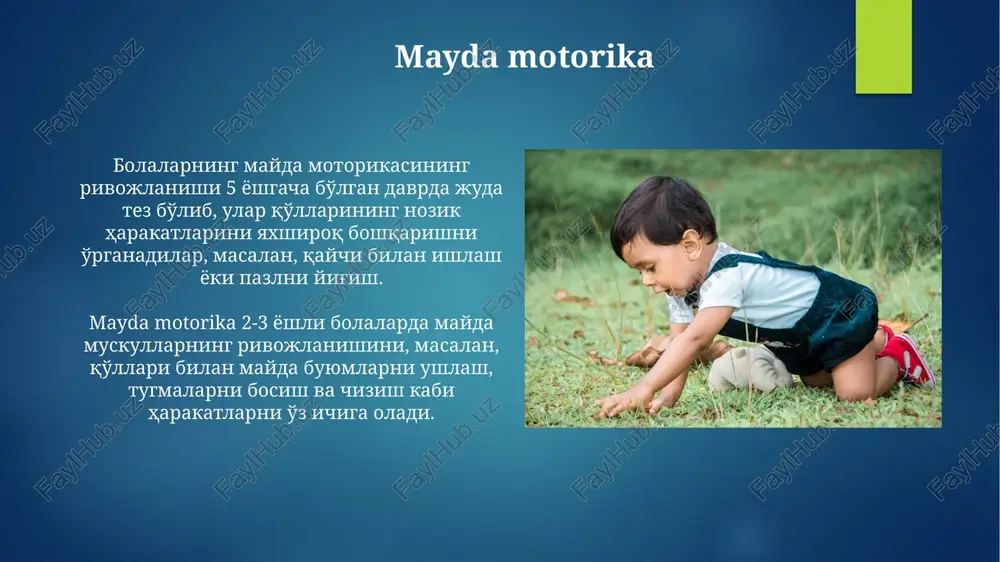 Mayda motorika

Болаларнинг майда моторикасининг ривожланиши 5 ёшгача бўлган даврда жуда тез бўлиб, улар қўлларининг нозик ҳаракатларини яхшироқ бошқаришни ўрганадилар, масалан, қайчи билан ишлаш ёки пазлни йиғиш.

Mayda motorika 2-3 ёшли болаларда майда мускулларнинг ривожланишини, масалан, қўллари билан майда буюмларни ушлаш, тугмаларни босиш ва чизиш каби ҳаракатларни ўз ичига олади.

FaylHub.uz